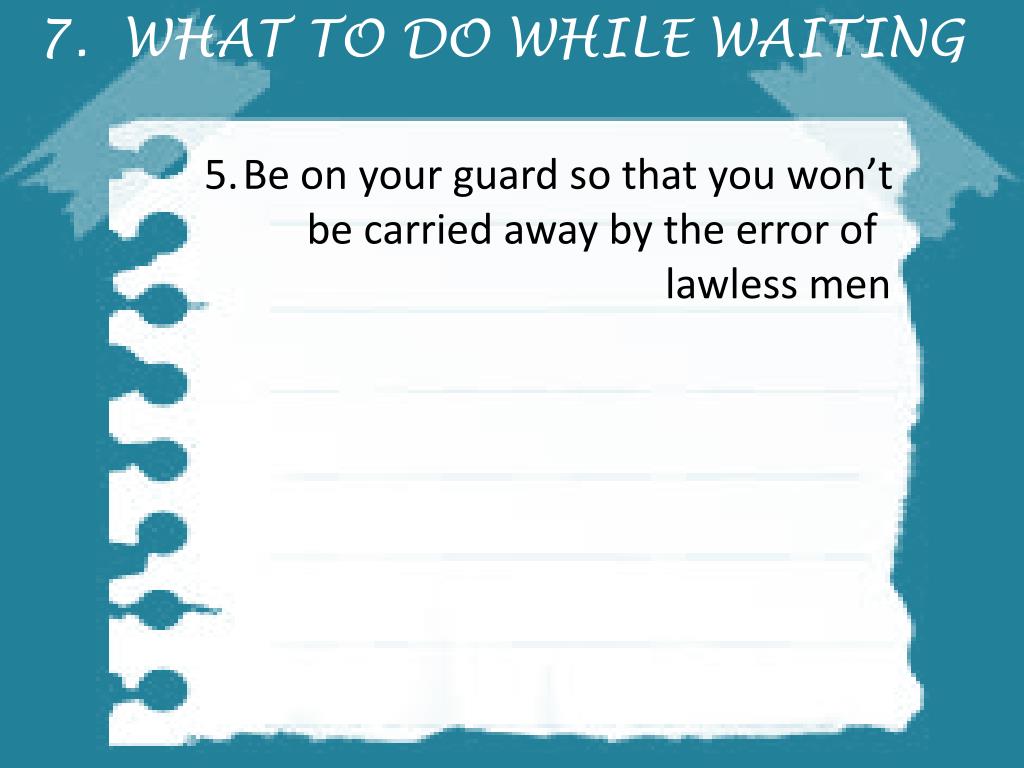 7. WHAT TO DO WHILE WAITING

5. Be on your guard so that you won’t be carried away by the error of lawless men